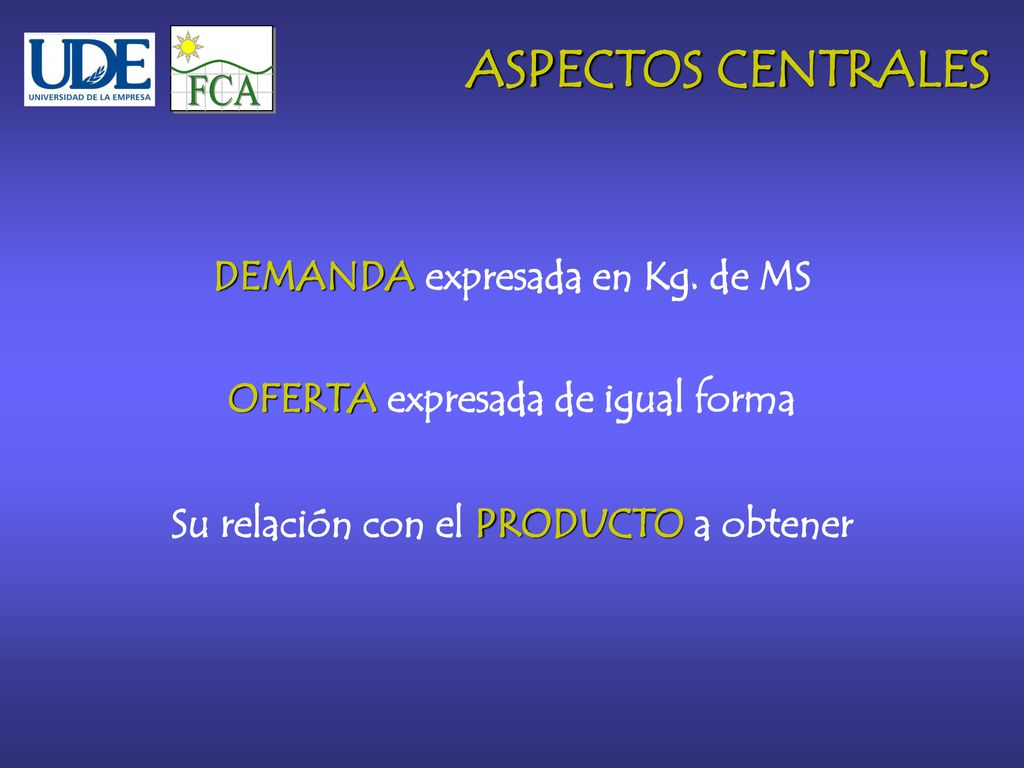 UDE
UNIVERSIDAD DE LA EMPRESA

FCA

ASPECTOS CENTRALES

DEMANDA expresada en Kg. de MS

OFERTA expresada de igual forma

Su relación con el PRODUCTO a obtener